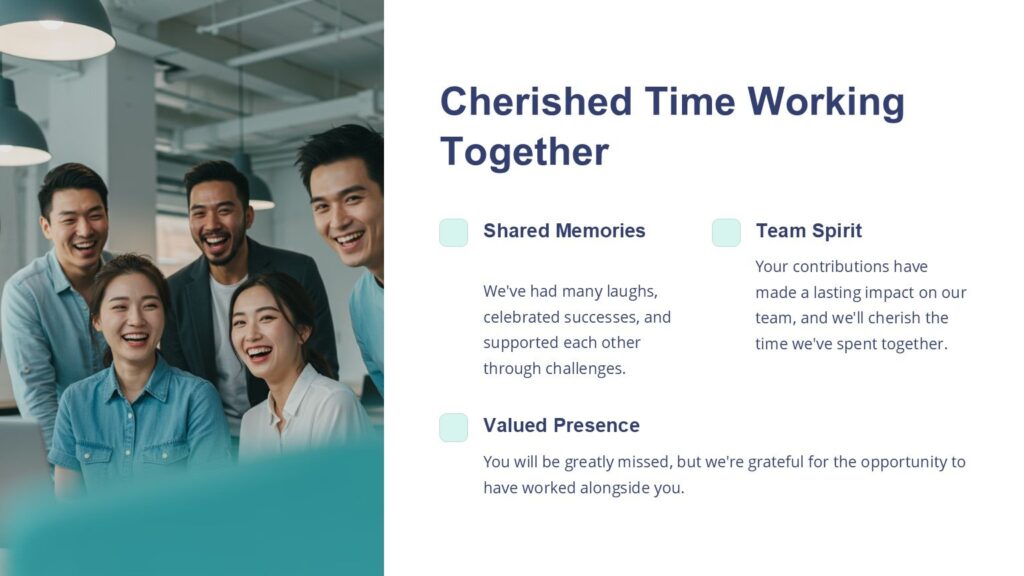 Cherished Time Working Together

Shared Memories

We've had many laughs, celebrated successes, and supported each other through challenges.

Team Spirit

Your contributions have made a lasting impact on our team, and we'll cherish the time we've spent together.

Valued Presence

You will be greatly missed, but we're grateful for the opportunity to have worked alongside you.